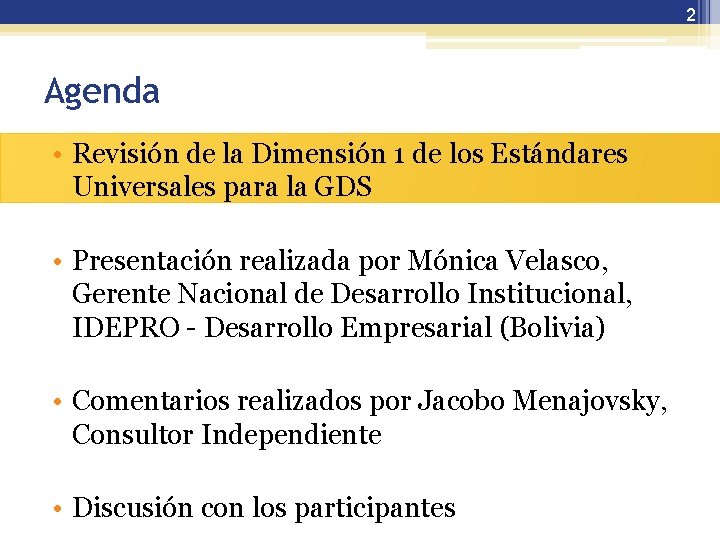 2

Agenda

• Revisión de la Dimensión 1 de los Estándares Universales para la GDS

• Presentación realizada por Mónica Velasco, Gerente Nacional de Desarrollo Institucional, IDEPRO - Desarrollo Empresarial (Bolivia)

• Comentarios realizados por Jacobo Menajovsky, Consultor Independiente

• Discusión con los participantes